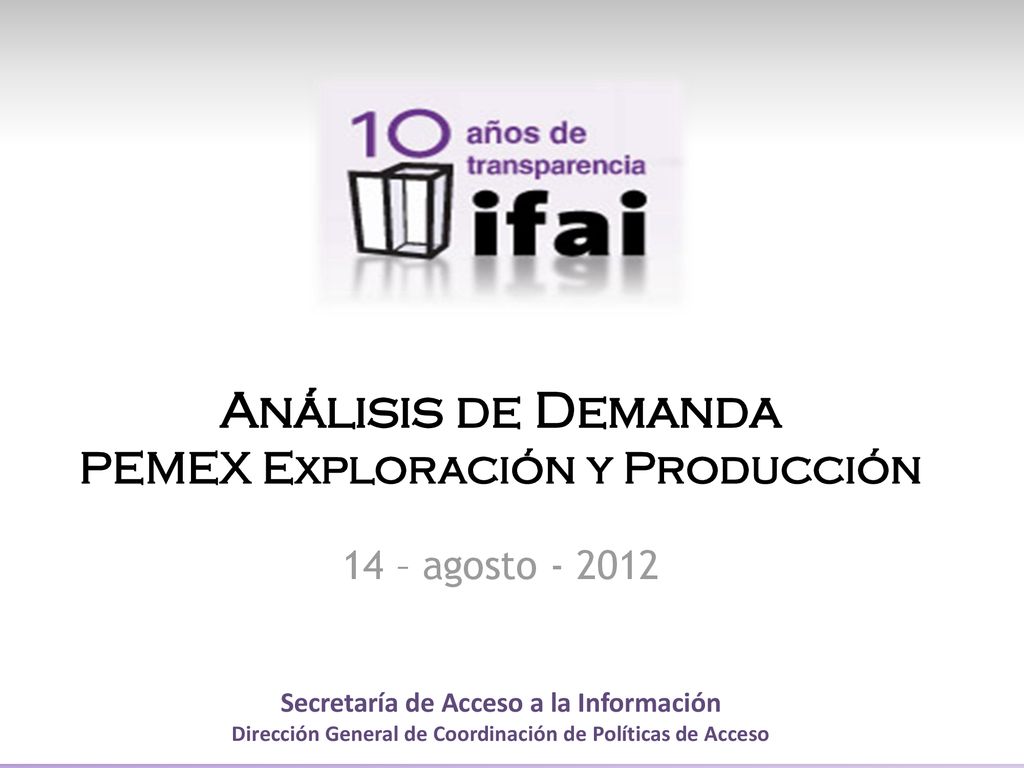 10 años de transparencia
ifai

Análisis de Demanda
PEMEX Exploración y Producción

14 – agosto - 2012

Secretaría de Acceso a la Información
Dirección General de Coordinación de Políticas de Acceso